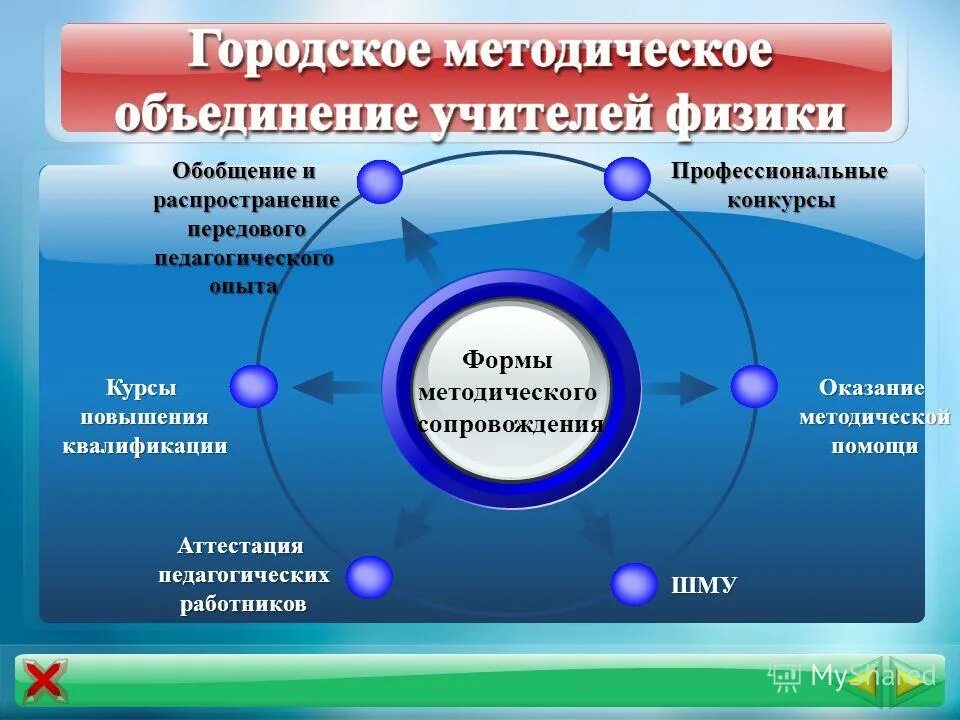 Городское методическое объединение учителей физики

Обобщение и распространение передового педагогического опыта

Профессиональные конкурсы

Формы методического сопровождения

Курсы повышения квалификации

Оказание методической помощи

Аттестация педагогических работников

ШМУ

MyShared